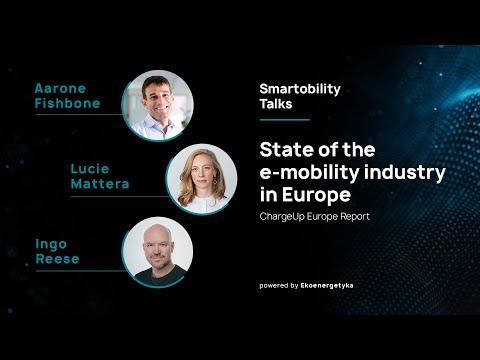 Aarone Fishbone

Lucie Mattera

Ingo Reese

Smartobility Talks

State of the e-mobility industry in Europe

ChargeUp Europe Report

powered by Ekoenergetyka